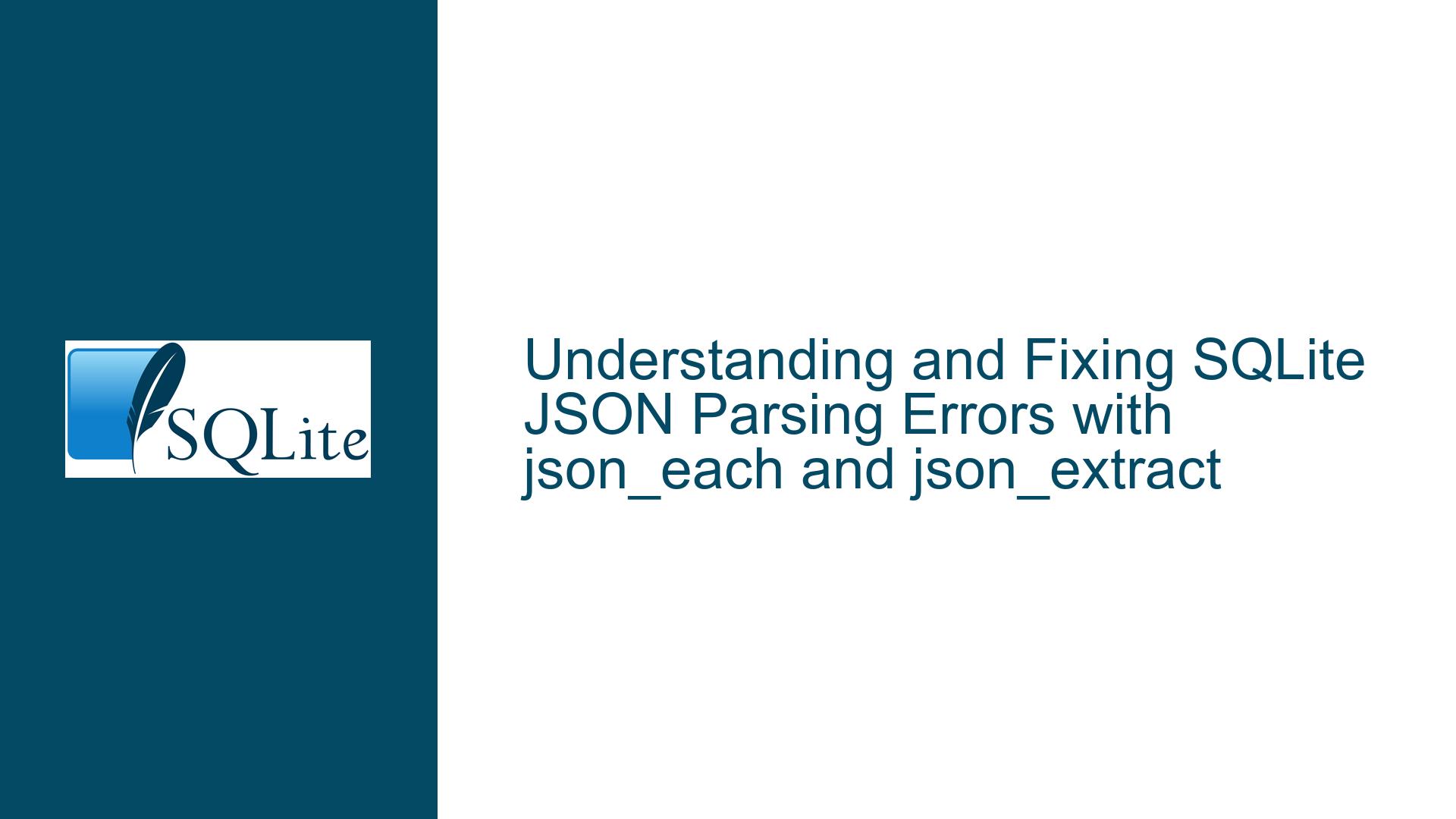 SQLite

Understanding and Fixing SQLite JSON Parsing Errors with json_each and json_extract